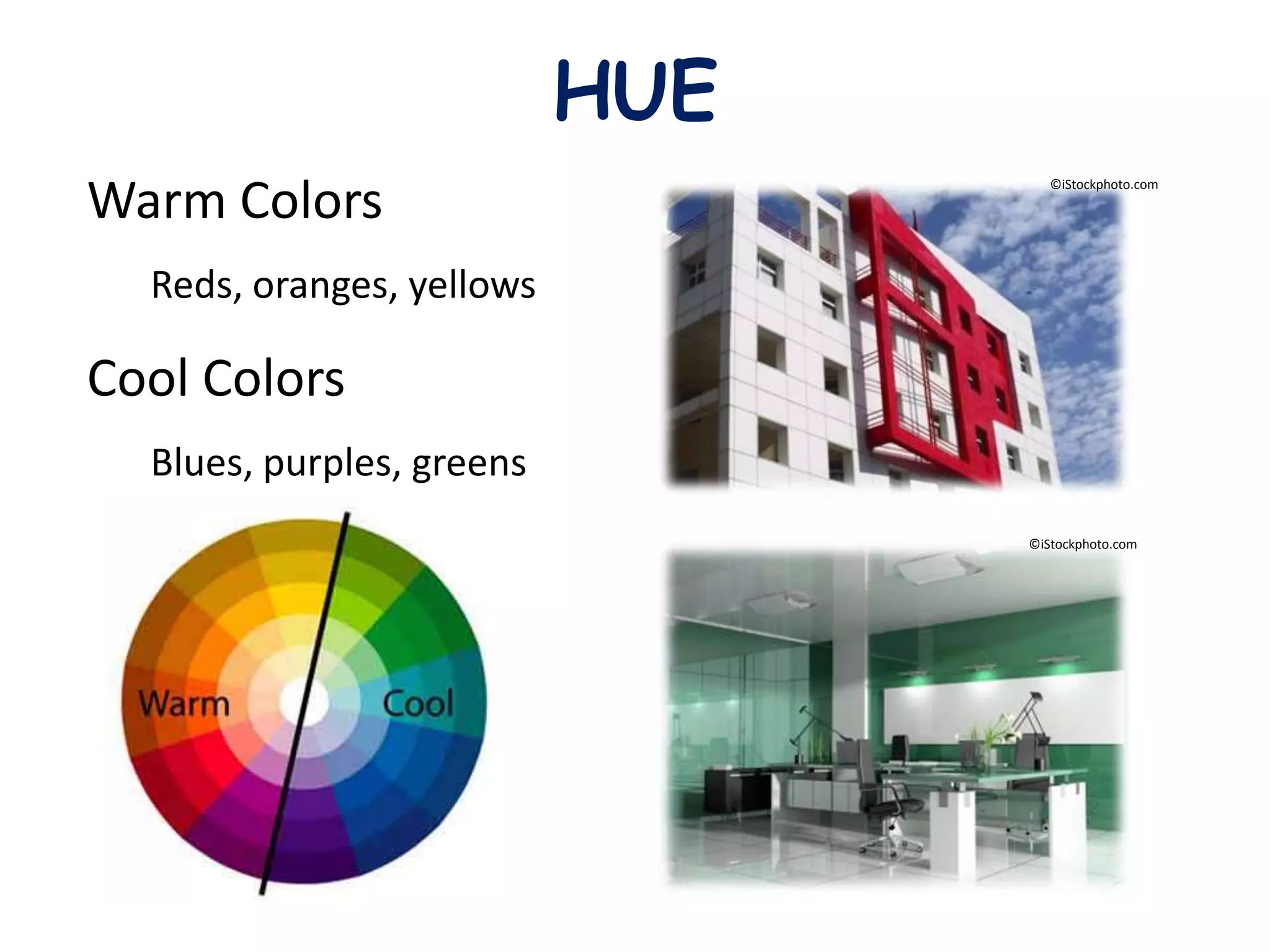 HUE

Warm Colors

Reds, oranges, yellows

Cool Colors

Blues, purples, greens

Warm

Cool

©iStockphoto.com

©iStockphoto.com